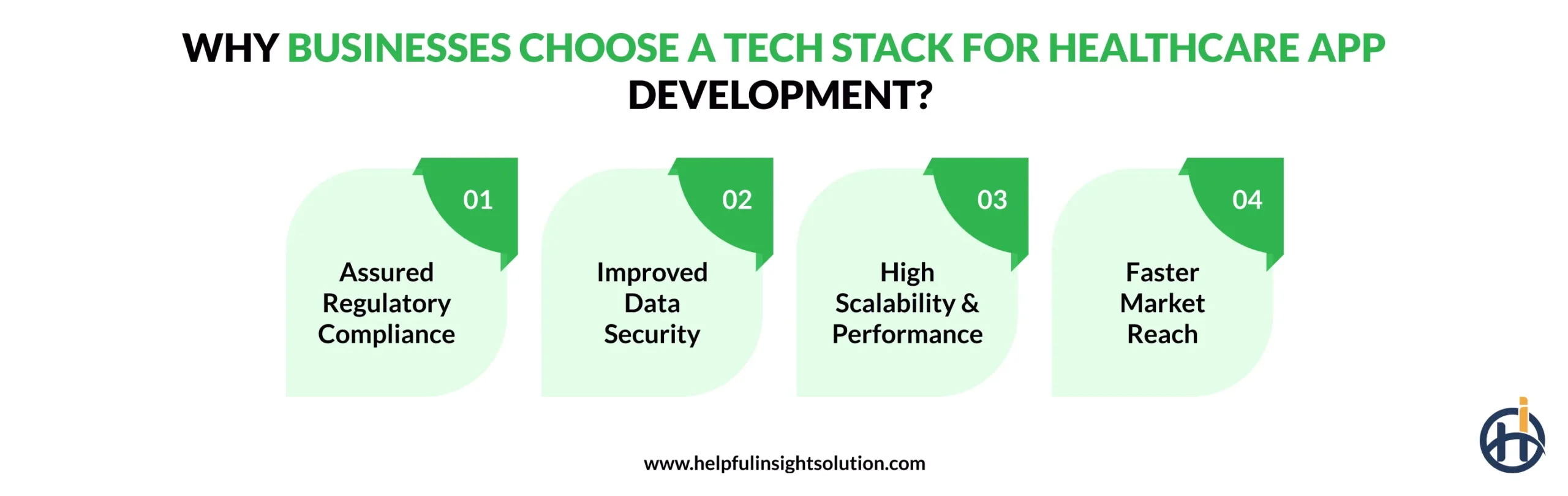 WHY BUSINESSES CHOOSE A TECH STACK FOR HEALTHCARE APP DEVELOPMENT?

01
Assured Regulatory Compliance

02
Improved Data Security

03
High Scalability & Performance

04
Faster Market Reach

www.helpfulinsightsolution.com